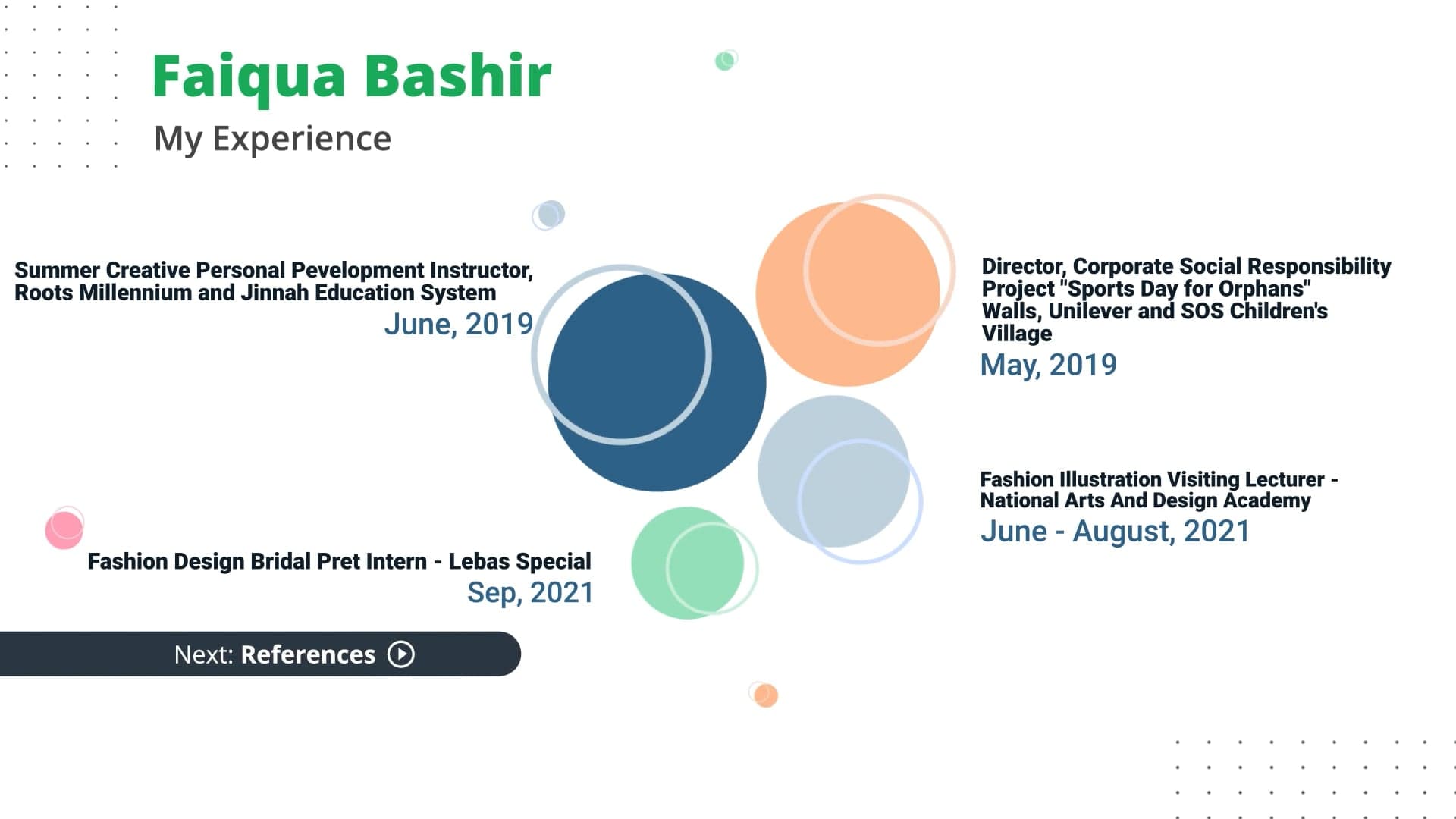 Faiqua Bashir

My Experience

Summer Creative Personal Pevelopment Instructor, Roots Millennium and Jinnah Education System
June, 2019

Director, Corporate Social Responsibility Project "Sports Day for Orphans" Walls, Unilever and SOS Children's Village
May, 2019

Fashion Illustration Visiting Lecturer - National Arts And Design Academy
June - August, 2021

Fashion Design Bridal Pret Intern - Lebas Special
Sep, 2021

Next: References